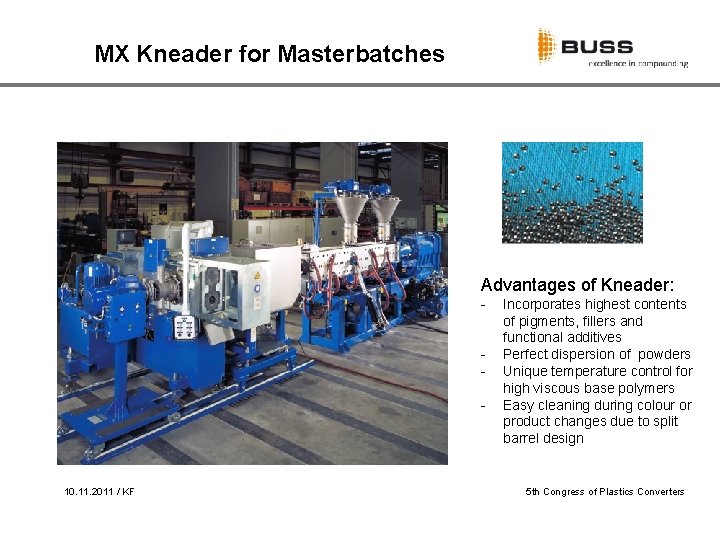 MX Kneader for Masterbatches

BUSS
excellence in compounding

Advantages of Kneader:
- Incorporates highest contents of pigments, fillers and functional additives
- Perfect dispersion of powders
- Unique temperature control for high viscous base polymers
- Easy cleaning during colour or product changes due to split barrel design

10.11.2011 / KF

5th Congress of Plastics Converters